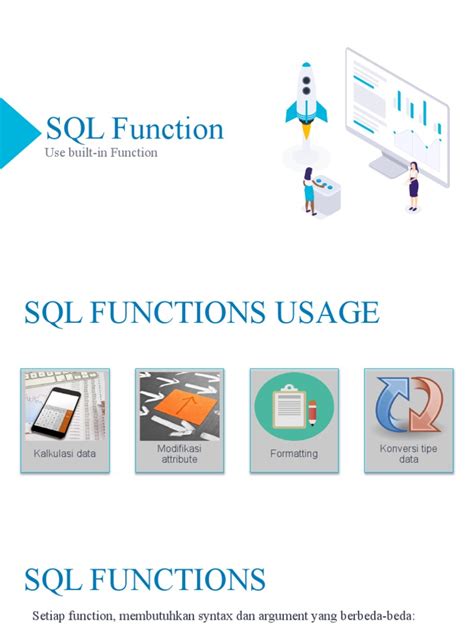 SQL Function
Use built-in Function

SQL FUNCTIONS USAGE

Kalkulasi data

Modifikasi attribute

Formatting

Konversi tipe data

SQL FUNCTIONS

Setiap function, membutuhkan syntax dan argument yang berbeda-beda: